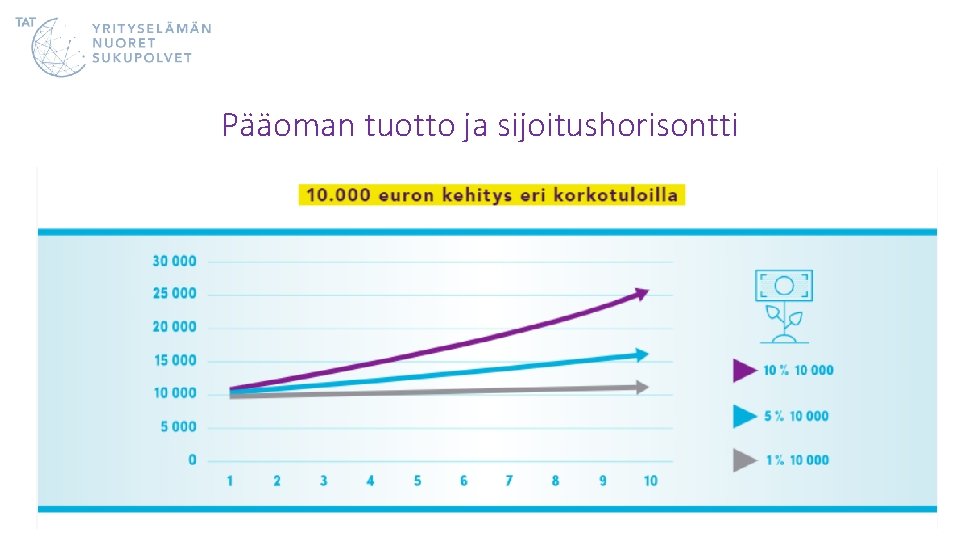 TAT YRITYSELÄMÄN NUORET SUKUPOLVET

Pääoman tuotto ja sijoitushorisontti

10.000 euron kehitys eri korkotuloilla

30 000
25 000
20 000
15 000
10 000
5 000
0

1 2 3 4 5 6 7 8 9 10

10 % 10 000
5 % 10 000
1 % 10 000